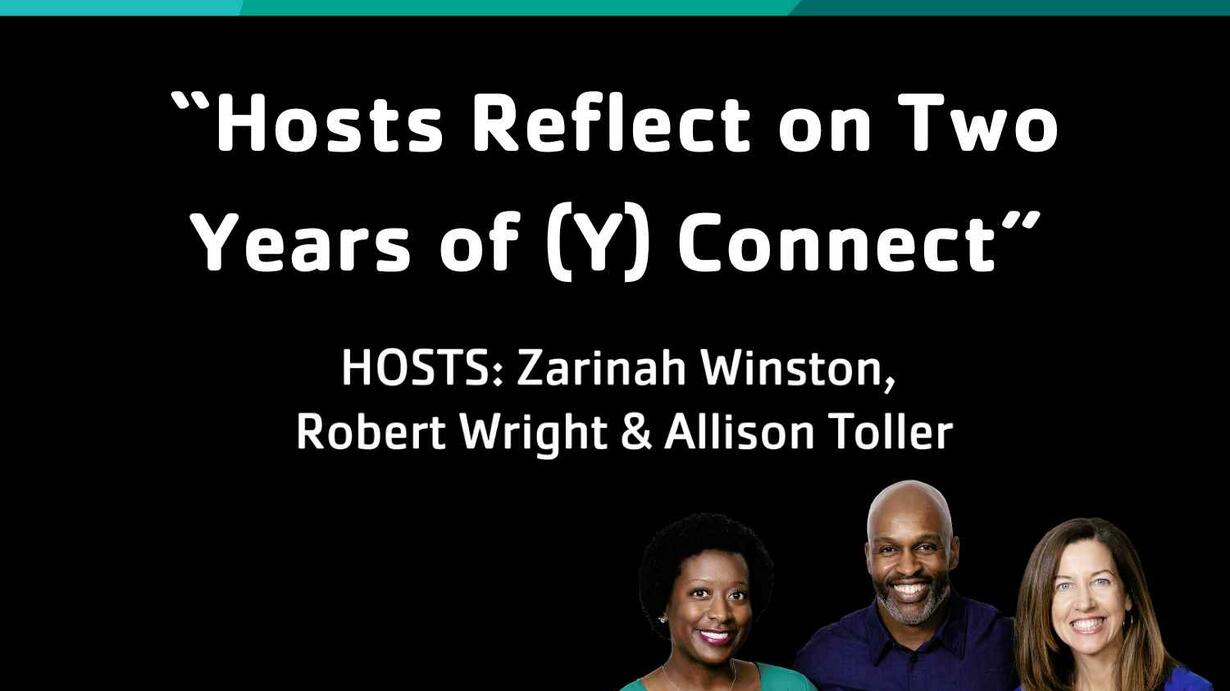 “Hosts Reflect on Two Years of (Y) Connect”

HOSTS: Zarinah Winston, Robert Wright & Allison Toller